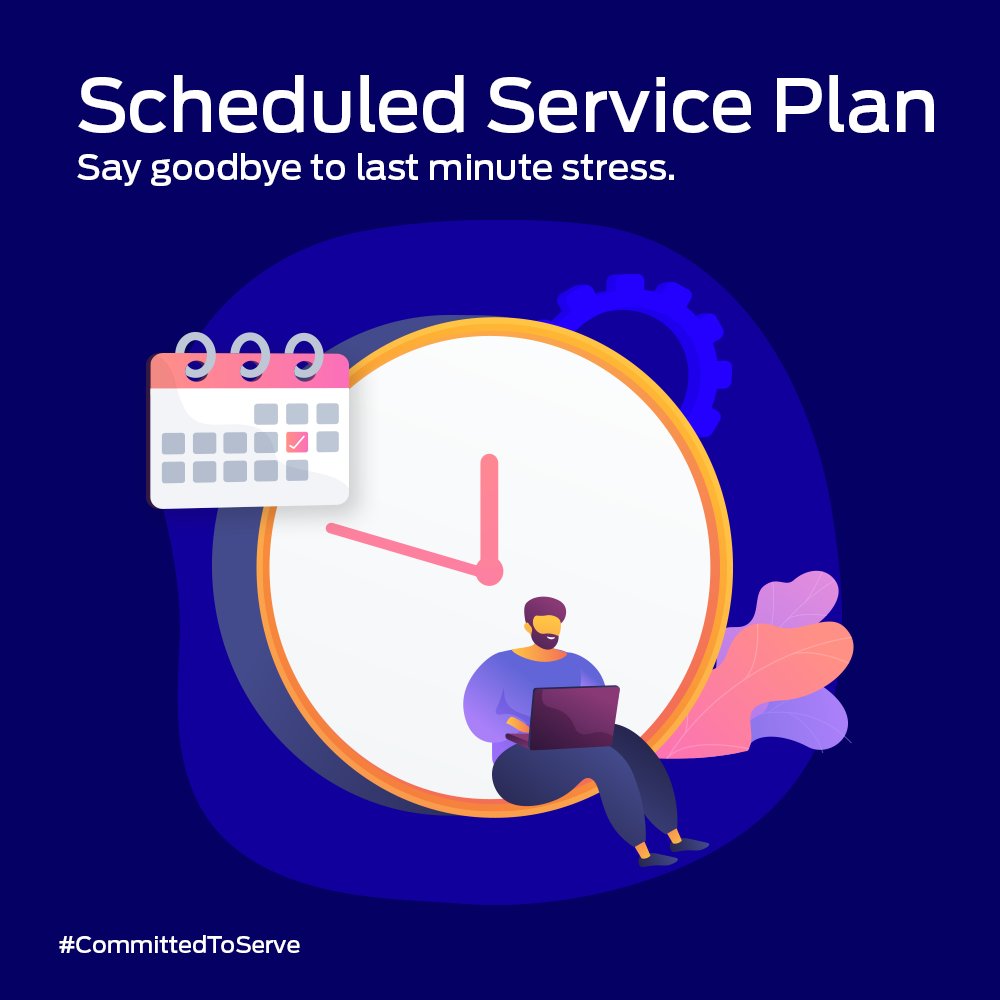 Scheduled Service Plan
Say goodbye to last minute stress.

#CommittedToServe